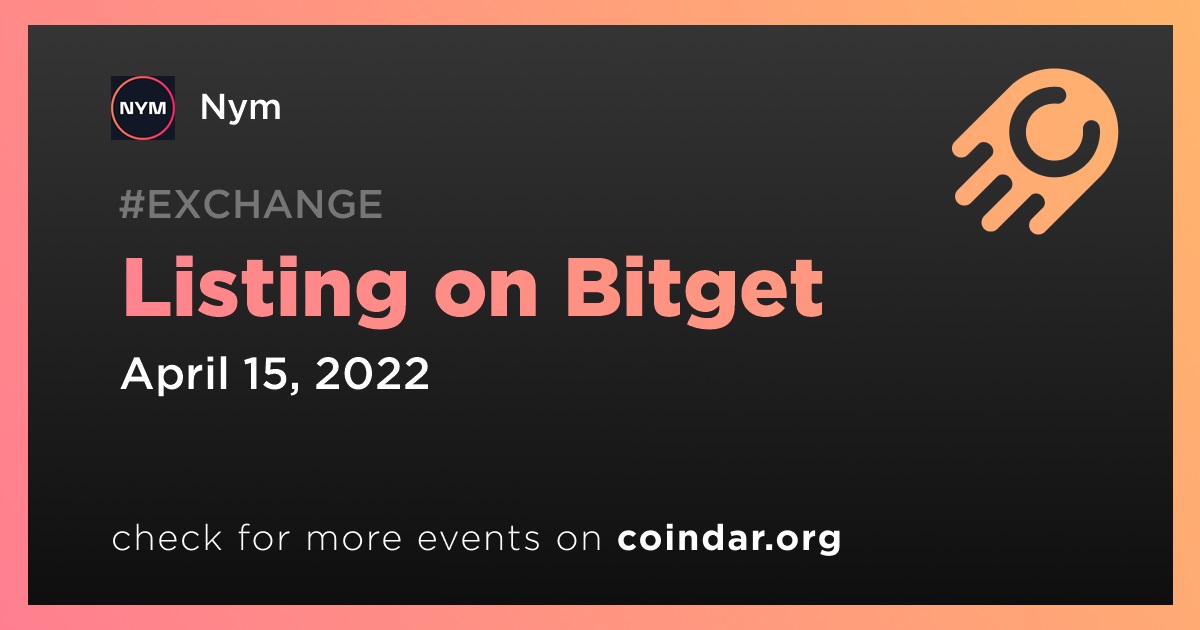 NYM

Nym

#EXCHANGE

Listing on Bitget

April 15, 2022

check for more events on coindar.org